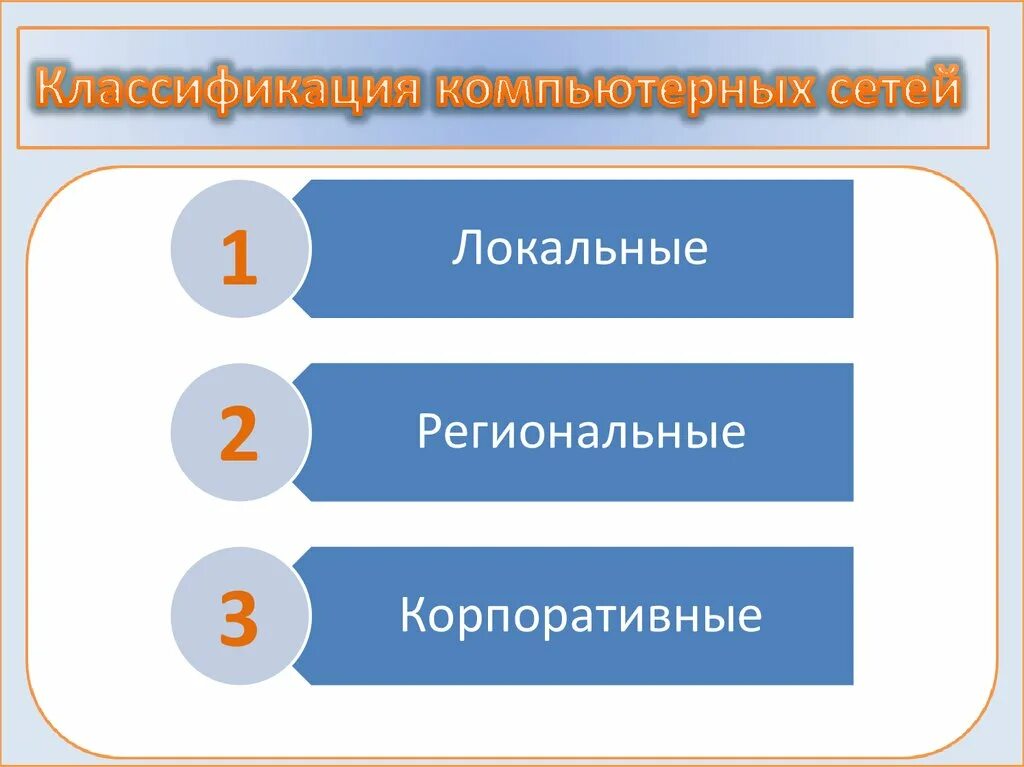 Классификация компьютерных сетей

1 Локальные

2 Региональные

3 Корпоративные